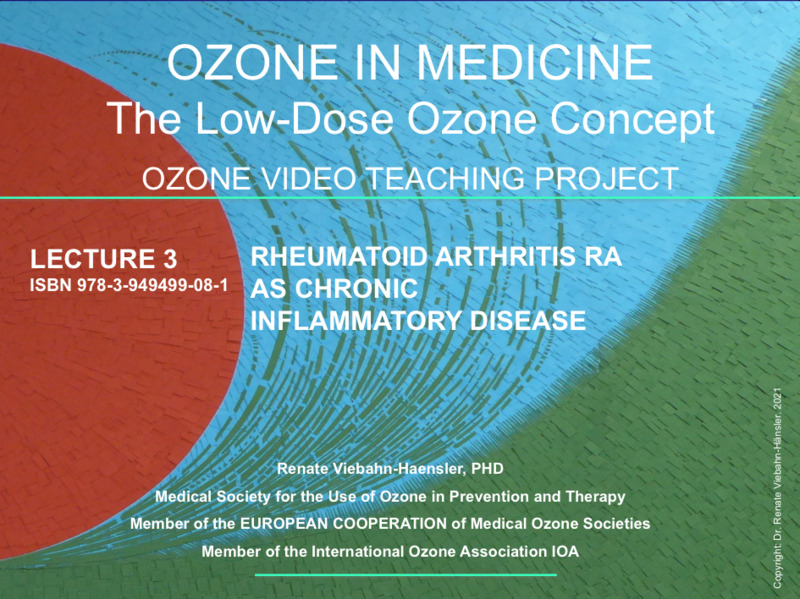 OZONE IN MEDICINE
The Low-Dose Ozone Concept
OZONE VIDEO TEACHING PROJECT

LECTURE 3
ISBN 978-3-949499-08-1

RHEUMATOID ARTHRITIS RA AS CHRONIC INFLAMMATORY DISEASE

Renate Viebahn-Haensler, PHD
Medical Society for the Use of Ozone in Prevention and Therapy
Member of the EUROPEAN COOPERATION of Medical Ozone Societies
Member of the International Ozone Association IOA

Copyright: Dr. Renate Viebahn-Hänsler, 2021